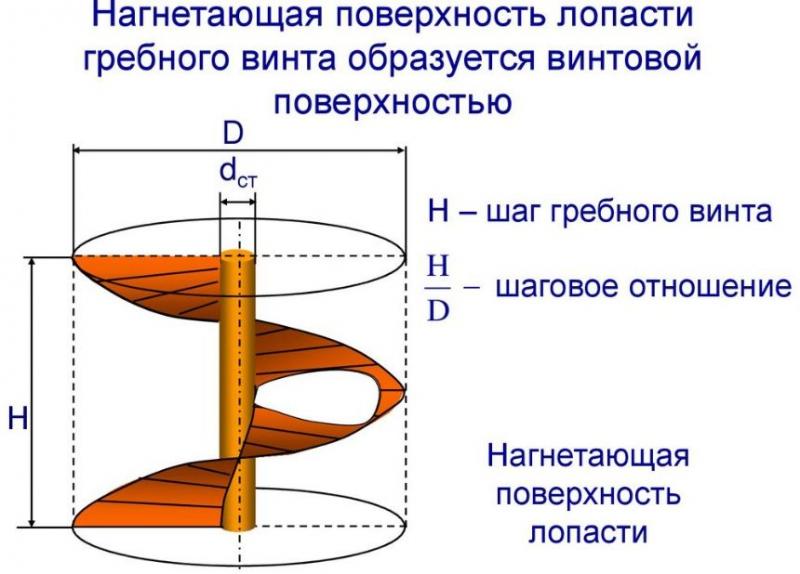 Нагнетающая поверхность лопасти гребного винта образуется винтовой поверхностью

D

$d_{ст}$

H – шаг гребного винта

$\frac{H}{D}$ – шаговое отношение

H

Нагнетающая поверхность лопасти